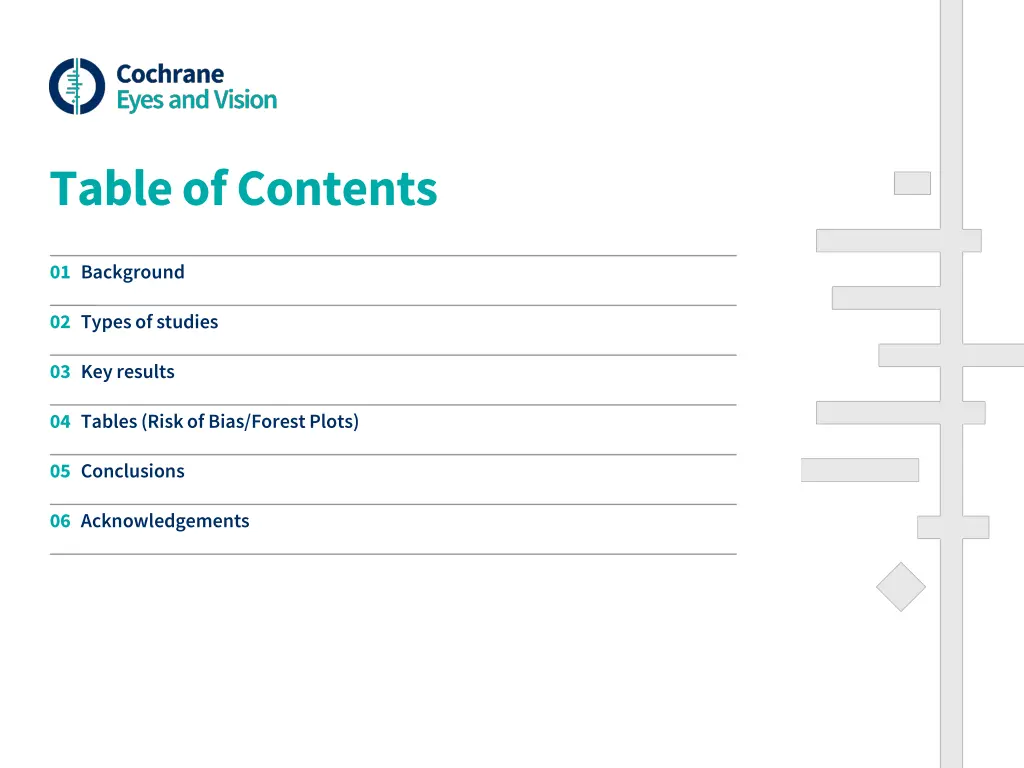 Cochrane
Eyes and Vision

Table of Contents

01 Background

02 Types of studies

03 Key results

04 Tables (Risk of Bias/Forest Plots)

05 Conclusions

06 Acknowledgements